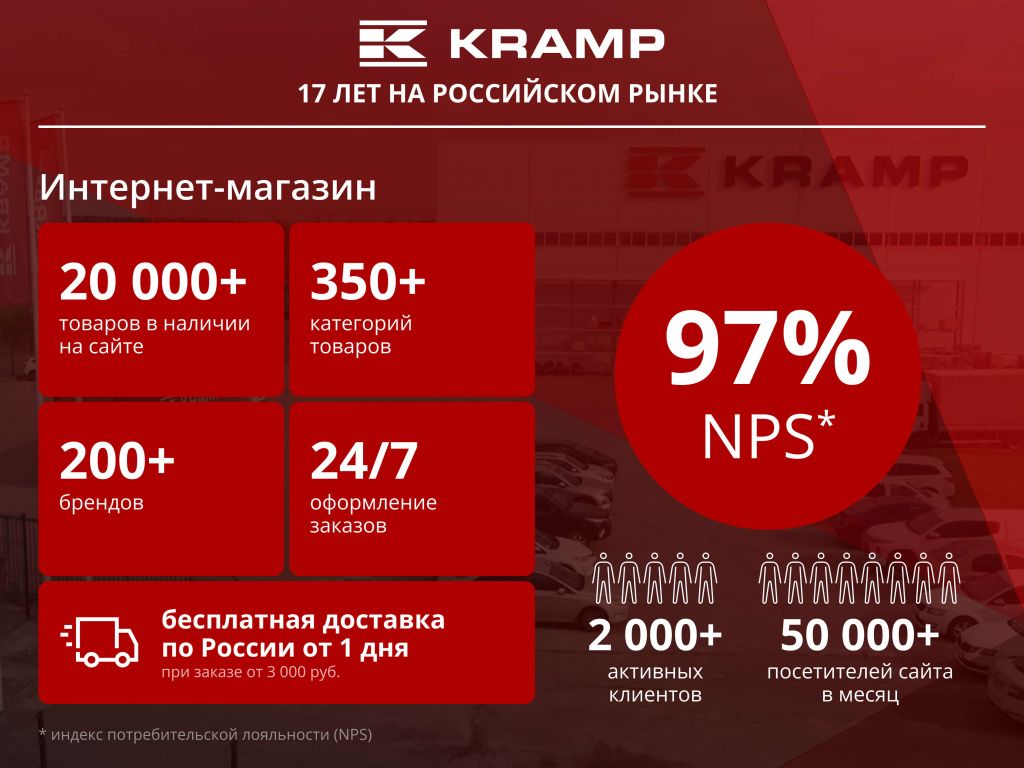 KRAMP

17 ЛЕТ НА РОССИЙСКОМ РЫНКЕ

KRAMP

Интернет-магазин

20 000+
товаров в наличии на сайте

350+
категорий товаров

200+
брендов

24/7
оформление заказов

бесплатная доставка по России от 1 дня
при заказе от 3 000 руб.

97%
NPS*

2 000+
активных клиентов

50 000+
посетителей сайта в месяц

* индекс потребительской лояльности (NPS)